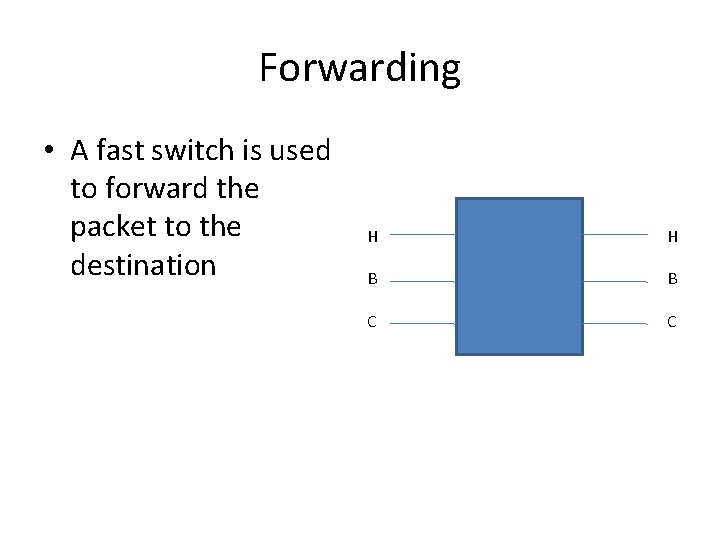 Forwarding

• A fast switch is used to forward the packet to the destination

H
B
C

H
B
C